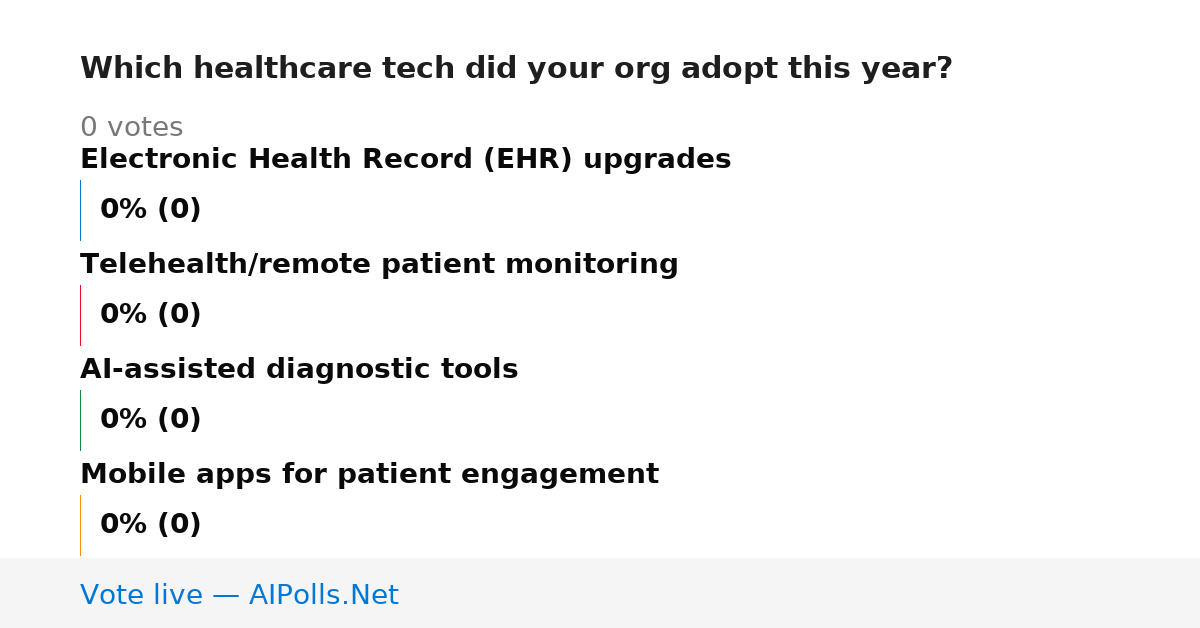 Which healthcare tech did your org adopt this year?

0 votes

Electronic Health Record (EHR) upgrades

0% (0)

Telehealth/remote patient monitoring

0% (0)

AI-assisted diagnostic tools

0% (0)

Mobile apps for patient engagement

0% (0)

Vote live — AIPolls.Net